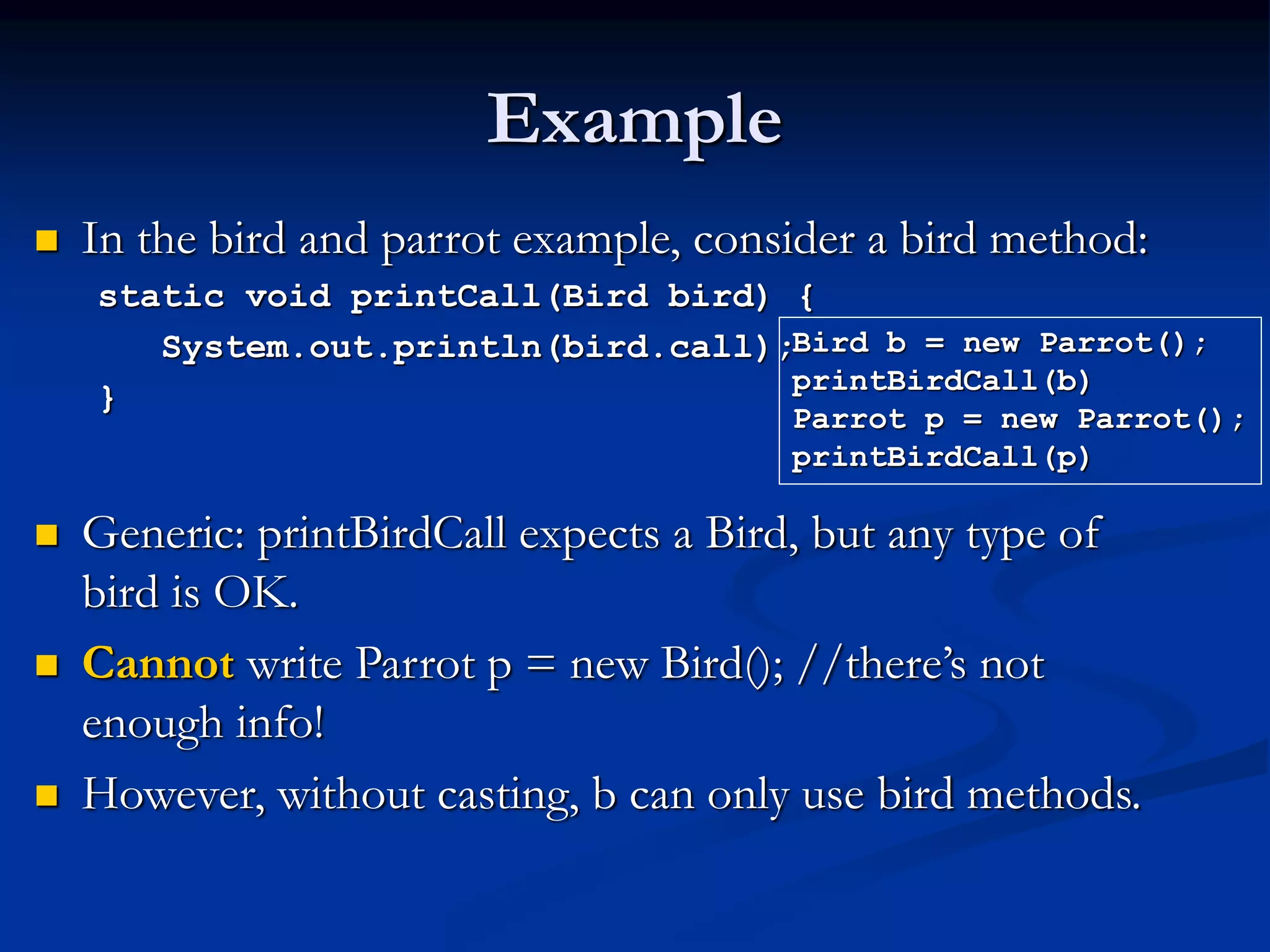 Example

In the bird and parrot example, consider a bird method:

static void printCall(Bird bird) {
    System.out.println(bird.call);
}

Bird b = new Parrot();
printBirdCall(b)
Parrot p = new Parrot();
printBirdCall(p)

Generic: printBirdCall expects a Bird, but any type of bird is OK.

Cannot write Parrot p = new Bird(); //there's not enough info!

However, without casting, b can only use bird methods.